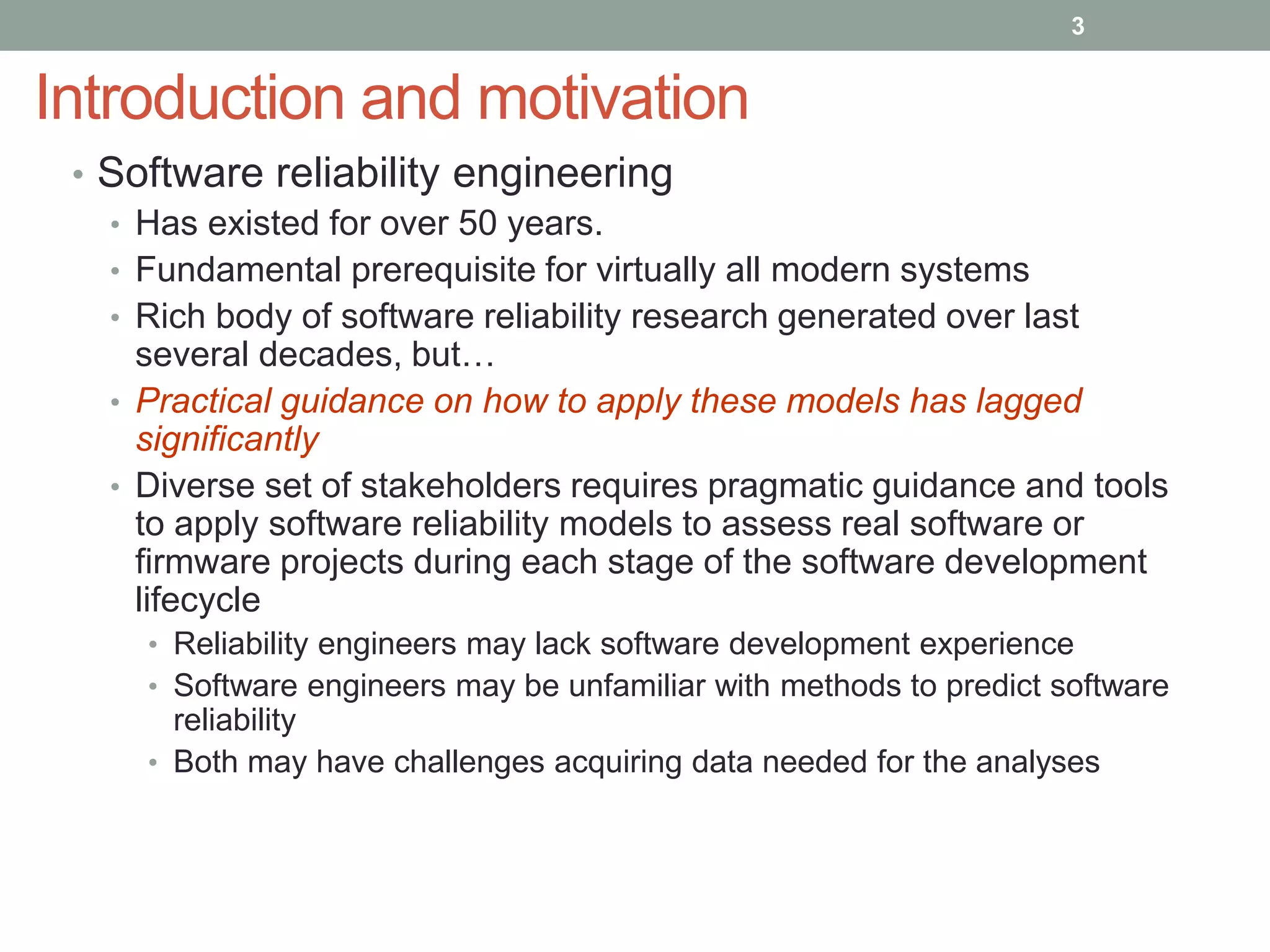 3

Introduction and motivation

• Software reliability engineering
  • Has existed for over 50 years.
  • Fundamental prerequisite for virtually all modern systems
  • Rich body of software reliability research generated over last several decades, but…
  • Practical guidance on how to apply these models has lagged significantly
  • Diverse set of stakeholders requires pragmatic guidance and tools to apply software reliability models to assess real software or firmware projects during each stage of the software development lifecycle
    • Reliability engineers may lack software development experience
    • Software engineers may be unfamiliar with methods to predict software reliability
    • Both may have challenges acquiring data needed for the analyses